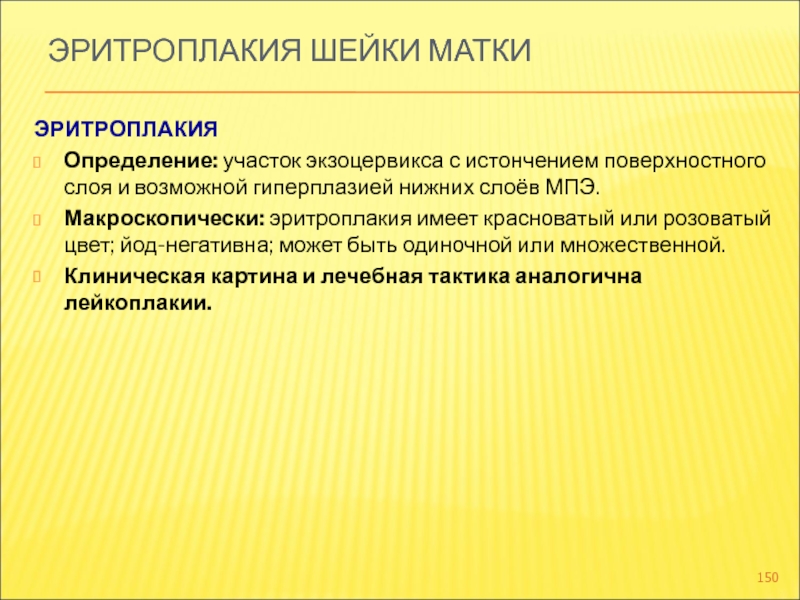 ЭРИТРОПЛАКИЯ ШЕЙКИ МАТКИ

ЭРИТРОПЛАКИЯ

Определение: участок экзоцервикса с истончением поверхностного слоя и возможной гиперплазией нижних слоёв МПЭ.

Макроскопически: эритроплакия имеет красноватый или розоватый цвет; йод-негативна; может быть одиночной или множественной.

Клиническая картина и лечебная тактика аналогична лейкоплакии.

150